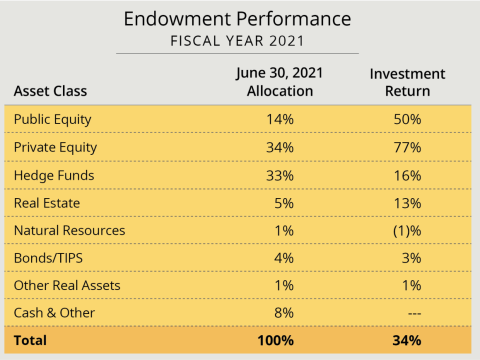 Endowment Performance
FISCAL YEAR 2021

| Asset Class | June 30, 2021 Allocation | Investment Return |
|---|---|---|
| Public Equity | 14% | 50% |
| Private Equity | 34% | 77% |
| Hedge Funds | 33% | 16% |
| Real Estate | 5% | 13% |
| Natural Resources | 1% | (1)% |
| Bonds/TIPS | 4% | 3% |
| Other Real Assets | 1% | 1% |
| Cash & Other | 8% | --- |
| **Total** | **100%** | **34%** |